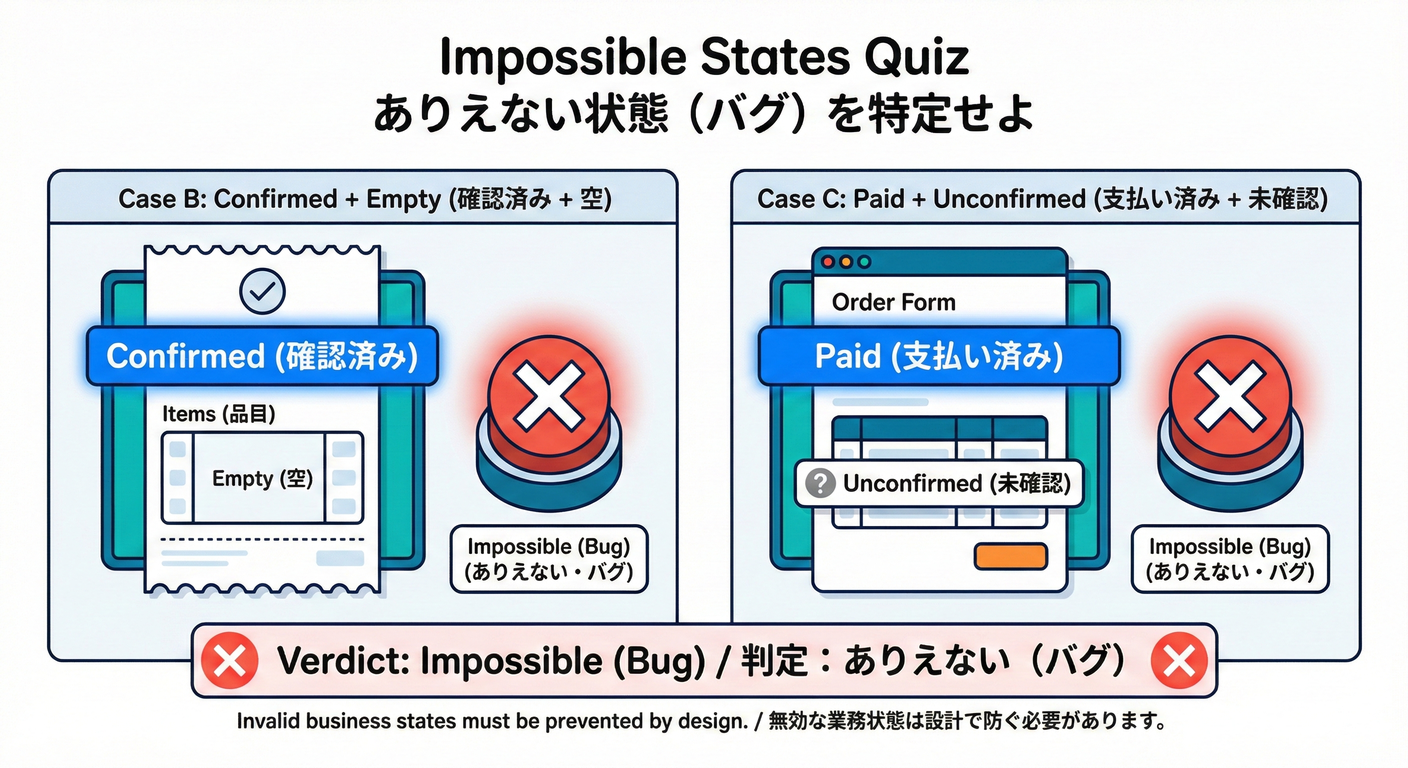 Impossible States Quiz
ありえない状態（バグ）を特定せよ

Case B: Confirmed + Empty (確認済み + 空)

Confirmed (確認済み)

Items (品目)

Empty (空)

Impossible (Bug)
(ありえない・バグ)

Case C: Paid + Unconfirmed (支払い済み + 未確認)

Order Form

Paid (支払い済み)

Unconfirmed (未確認)

Impossible (Bug)
(ありえない・バグ)

Verdict: Impossible (Bug) / 判定：ありえない（バグ）

Invalid business states must be prevented by design. / 無効な業務状態は設計で防ぐ必要があります。